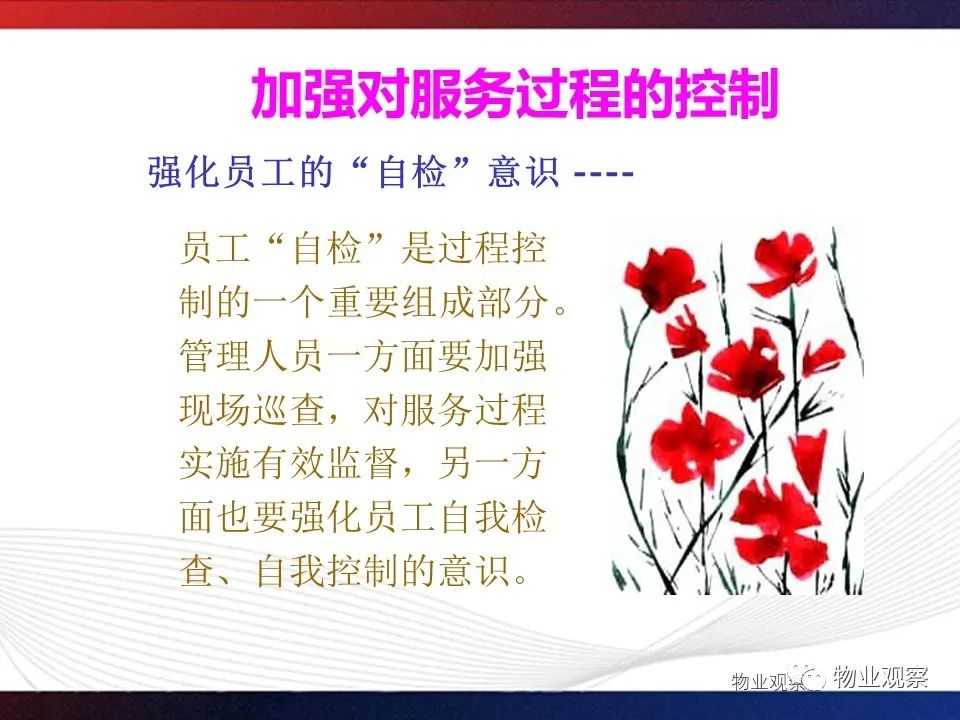 加强对服务过程的控制

强化员工的“自检”意识 ----

员工“自检”是过程控制的一个重要组成部分。管理人员一方面要加强现场巡查，对服务过程实施有效监督，另一方面也要强化员工自我检查、自我控制的意识。

物业观察 物业观察